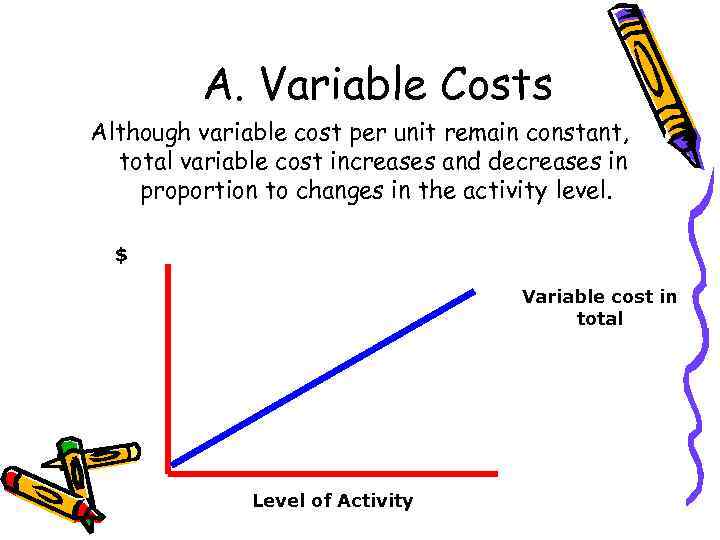 A. Variable Costs

Although variable cost per unit remain constant, total variable cost increases and decreases in proportion to changes in the activity level.

$

Variable cost in total

Level of Activity